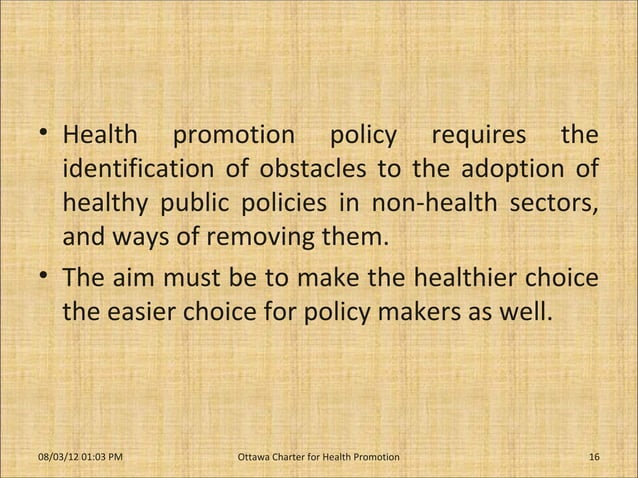 • Health promotion policy requires the identification of obstacles to the adoption of healthy public policies in non-health sectors, and ways of removing them.

• The aim must be to make the healthier choice the easier choice for policy makers as well.

08/03/12 01:03 PM

Ottawa Charter for Health Promotion

16